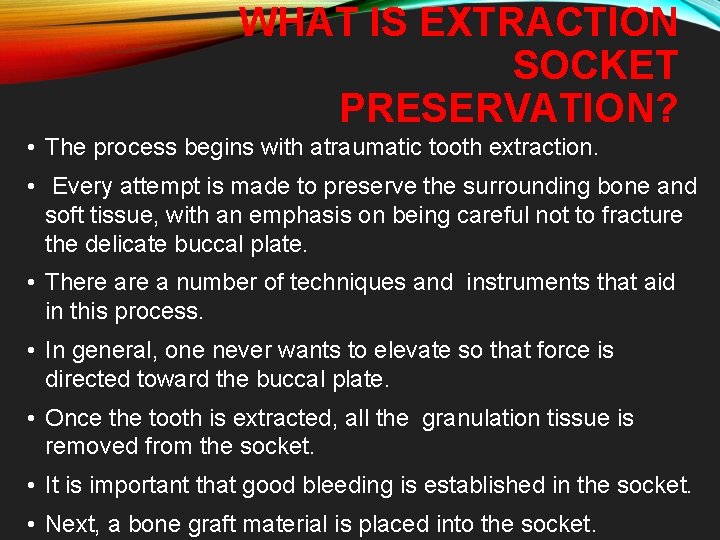 WHAT IS EXTRACTION SOCKET PRESERVATION?

• The process begins with atraumatic tooth extraction.

• Every attempt is made to preserve the surrounding bone and soft tissue, with an emphasis on being careful not to fracture the delicate buccal plate.

• There are a number of techniques and instruments that aid in this process.

• In general, one never wants to elevate so that force is directed toward the buccal plate.

• Once the tooth is extracted, all the granulation tissue is removed from the socket.

• It is important that good bleeding is established in the socket.

• Next, a bone graft material is placed into the socket.